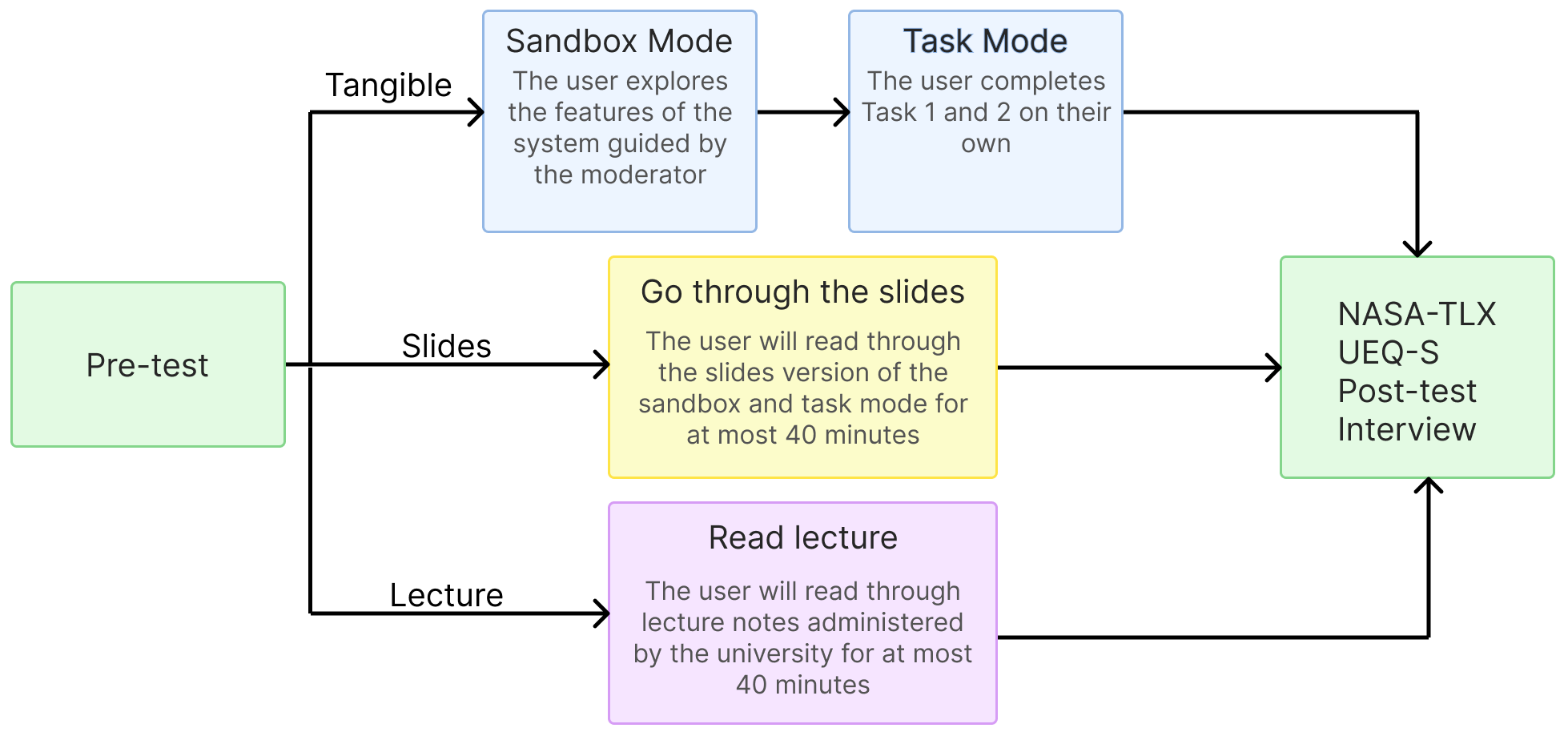 Pre-test

Tangible

Sandbox Mode
The user explores the features of the system guided by the moderator

Task Mode
The user completes Task 1 and 2 on their own

Slides

Go through the slides
The user will read through the slides version of the sandbox and task mode for at most 40 minutes

Lecture

Read lecture
The user will read through lecture notes administered by the university for at most 40 minutes

NASA-TLX
UEQ-S
Post-test
Interview